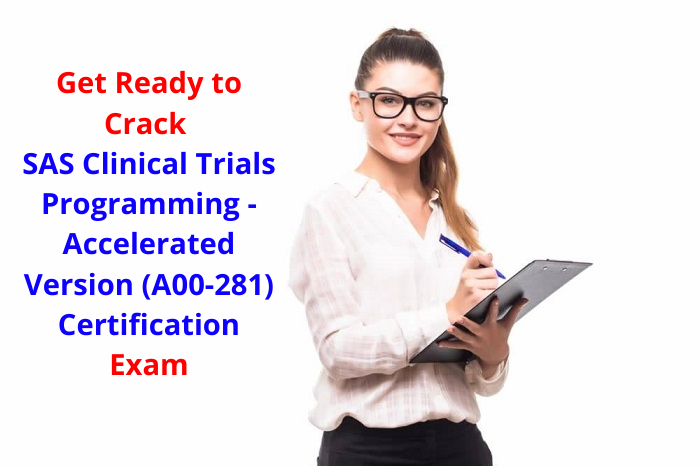 Get Ready to Crack SAS Clinical Trials Programming - Accelerated Version (A00-281) Certification Exam